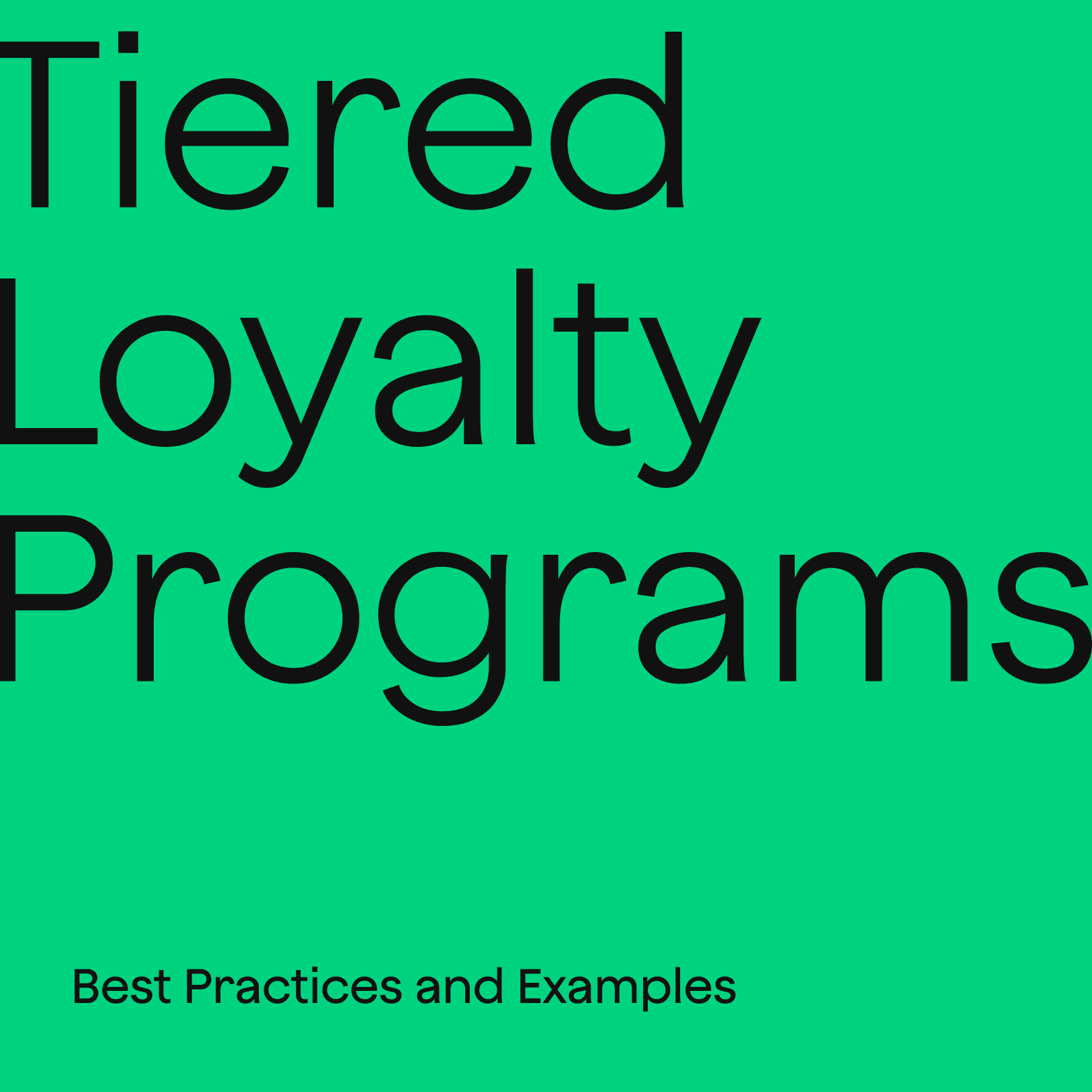 Tiered Loyalty Programs

Best Practices and Examples